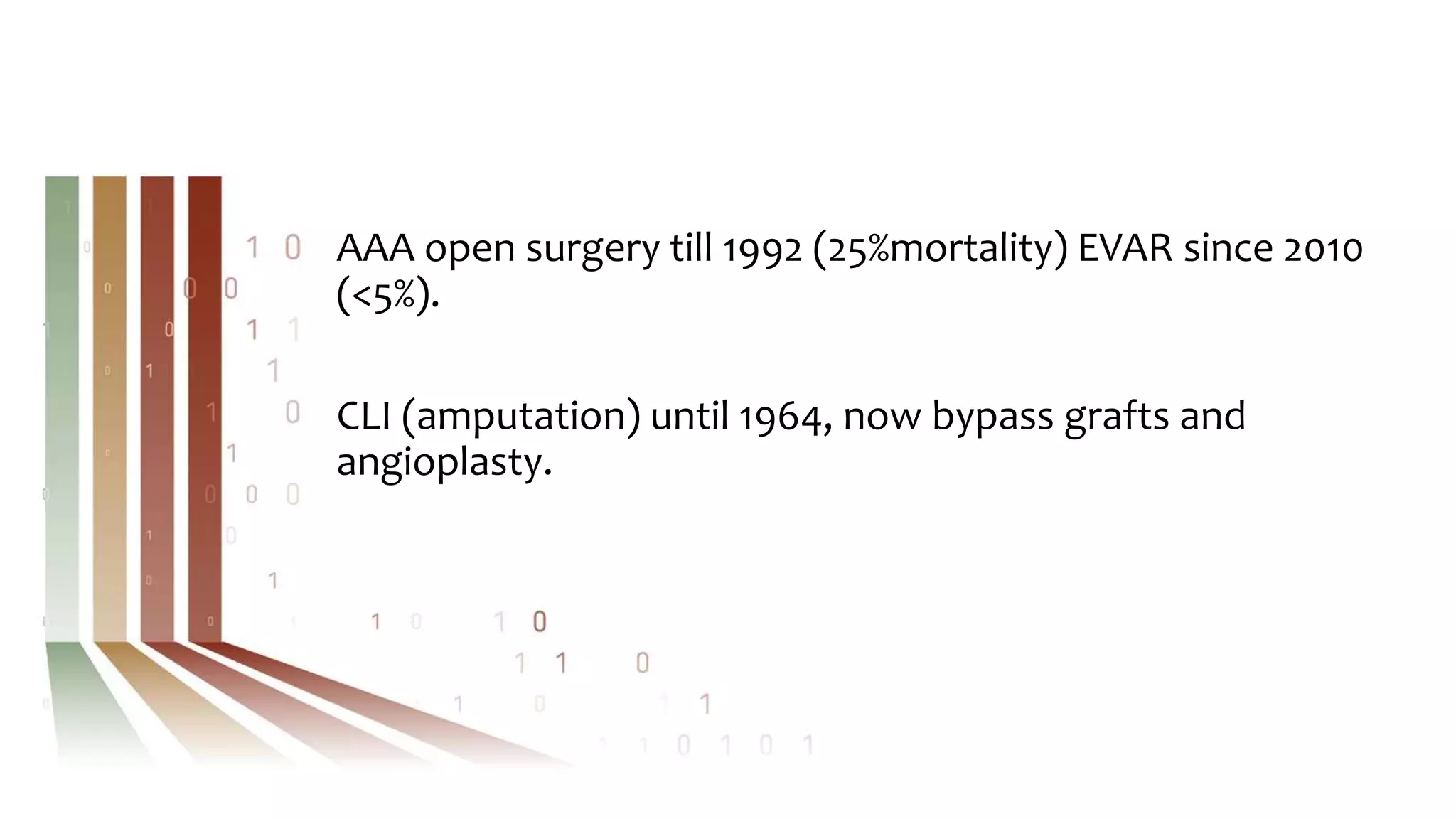 AAA open surgery till 1992 (25%mortality) EVAR since 2010 (<5%).

CLI (amputation) until 1964, now bypass grafts and angioplasty.